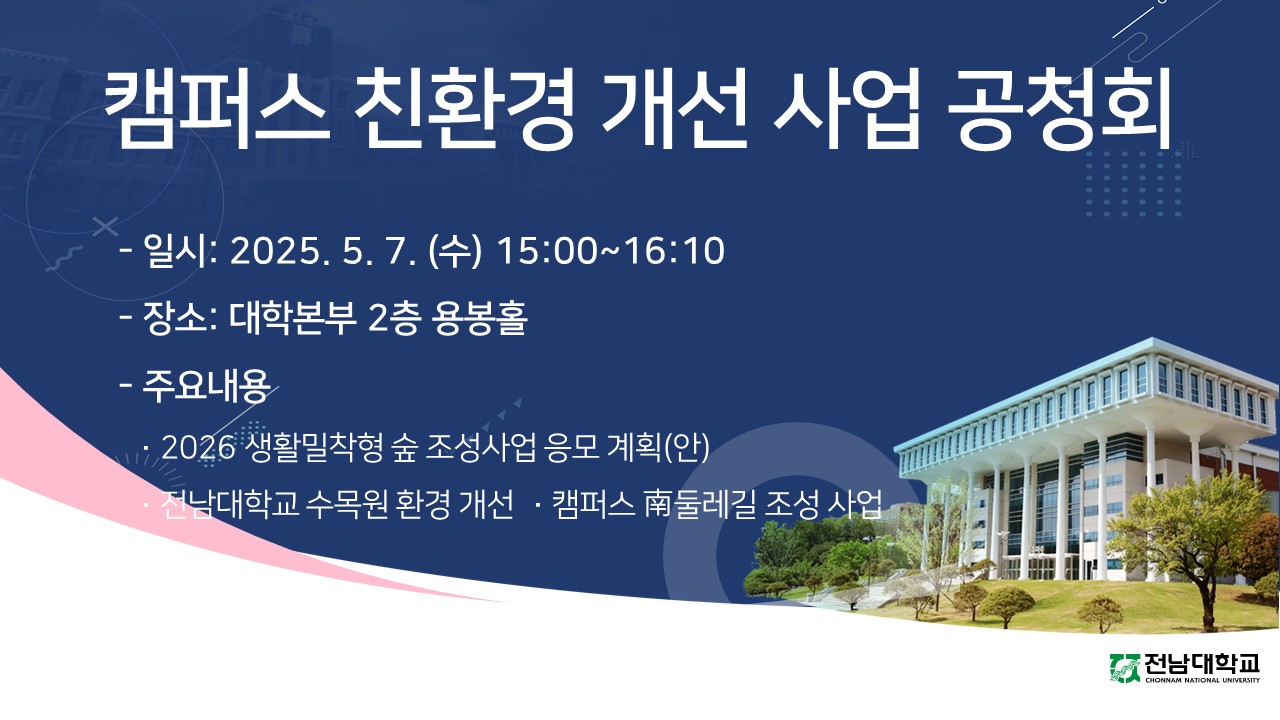 캠퍼스 친환경 개선 사업 공청회

- 일시: 2025. 5. 7. (수) 15:00~16:10

- 장소: 대학본부 2층 용봉홀

- 주요내용

· 2026 생활밀착형 숲 조성사업 응모 계획(안)

· 전남대학교 수목원 환경 개선 · 캠퍼스 南둘레길 조성 사업

전남대학교
CHONNAM NATIONAL UNIVERSITY